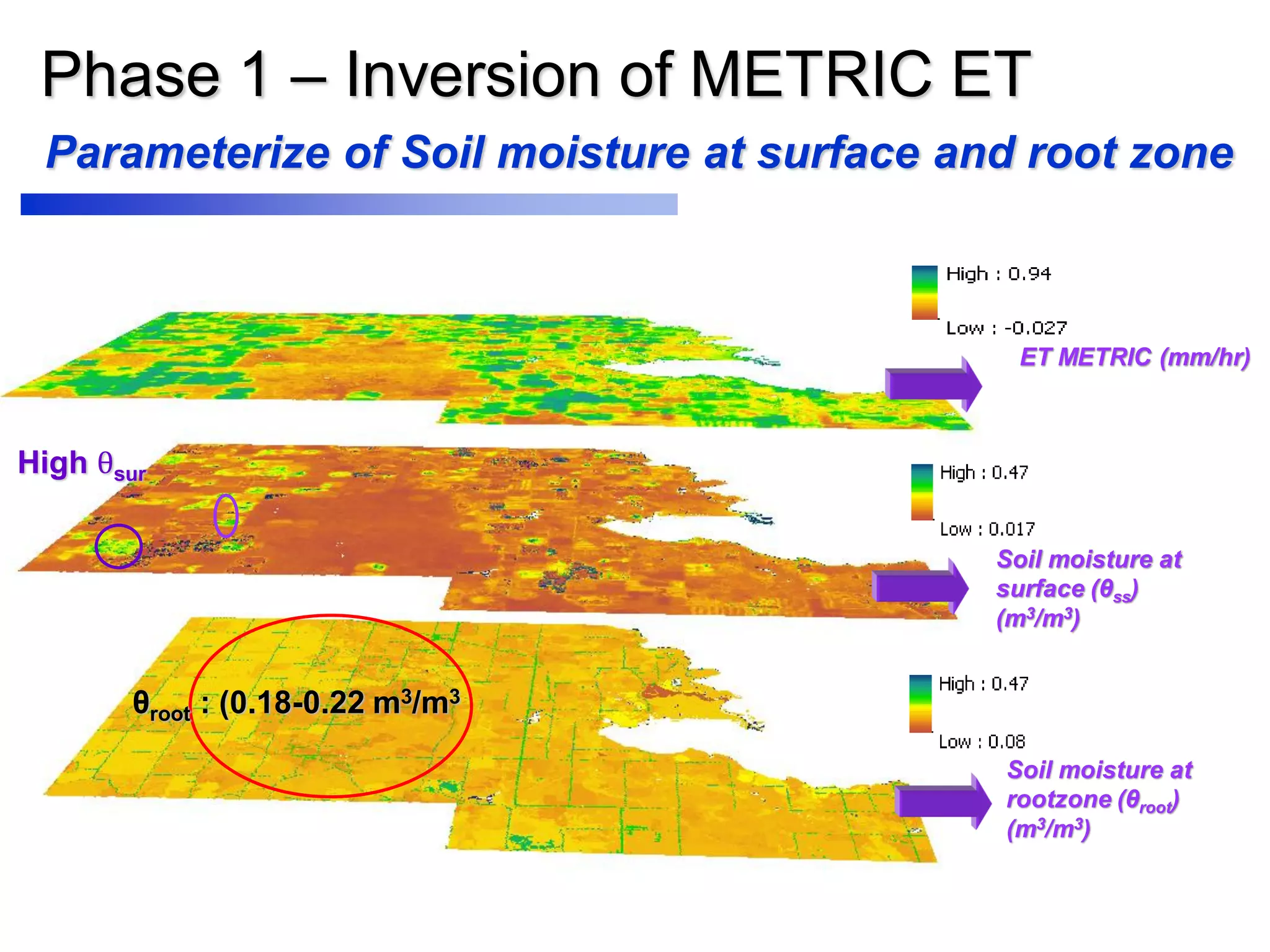 Phase 1 – Inversion of METRIC ET

Parameterize of Soil moisture at surface and root zone

High : 0.94

Low : -0.027

ET METRIC (mm/hr)

High $\theta_{sur}$

High : 0.47

Low : 0.017

Soil moisture at surface ($\theta_{ss}$) ($m^3/m^3$)

$\theta_{root}$ : (0.18-0.22 $m^3/m^3$

High : 0.47

Low : 0.08

Soil moisture at rootzone ($\theta_{root}$) ($m^3/m^3$)